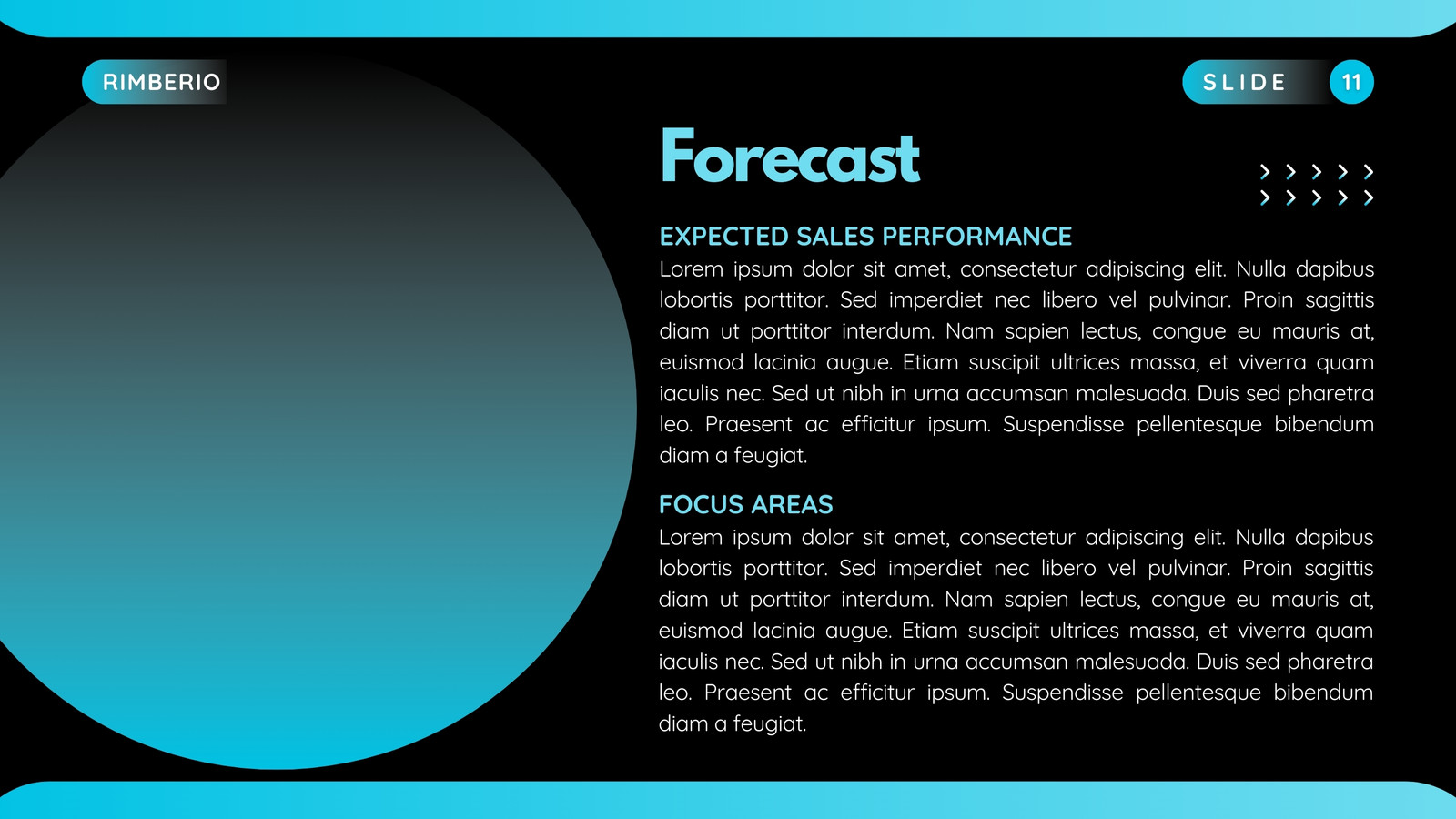 RIMBERIO

SLIDE 11

Forecast

EXPECTED SALES PERFORMANCE
Lorem ipsum dolor sit amet, consectetur adipiscing elit. Nulla dapibus lobortis porttitor. Sed imperdiet nec libero vel pulvinar. Proin sagittis diam ut porttitor interdum. Nam sapien lectus, congue eu mauris at, euismod lacinia augue. Etiam suscipit ultrices massa, et viverra quam iaculis nec. Sed ut nibh in urna accumsan malesuada. Duis sed pharetra leo. Praesent ac efficitur ipsum. Suspendisse pellentesque bibendum diam a feugiat.

FOCUS AREAS
Lorem ipsum dolor sit amet, consectetur adipiscing elit. Nulla dapibus lobortis porttitor. Sed imperdiet nec libero vel pulvinar. Proin sagittis diam ut porttitor interdum. Nam sapien lectus, congue eu mauris at, euismod lacinia augue. Etiam suscipit ultrices massa, et viverra quam iaculis nec. Sed ut nibh in urna accumsan malesuada. Duis sed pharetra leo. Praesent ac efficitur ipsum. Suspendisse pellentesque bibendum diam a feugiat.